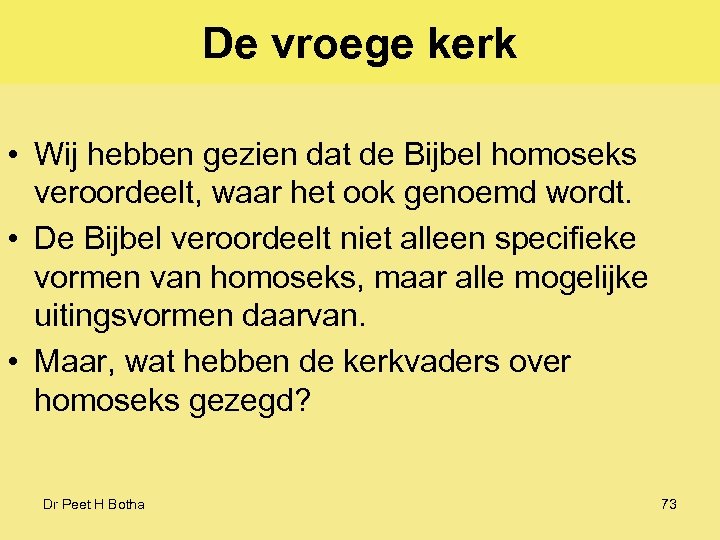 De vroege kerk

• Wij hebben gezien dat de Bijbel homoseks veroordeelt, waar het ook genoemd wordt.
• De Bijbel veroordeelt niet alleen specifieke vormen van homoseks, maar alle mogelijke uitingsvormen daarvan.
• Maar, wat hebben de kerkvaders over homoseks gezegd?

Dr Peet H Botha

73